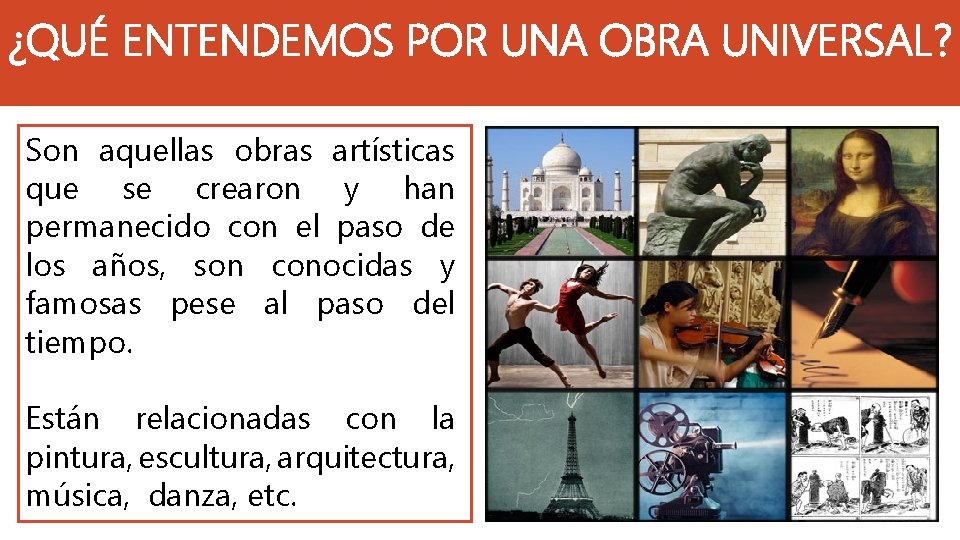 ¿QUÉ ENTENDEMOS POR UNA OBRA UNIVERSAL?

Son aquellas obras artísticas que se crearon y han permanecido con el paso de los años, son conocidas y famosas pese al paso del tiempo.

Están relacionadas con la pintura, escultura, arquitectura, música, danza, etc.